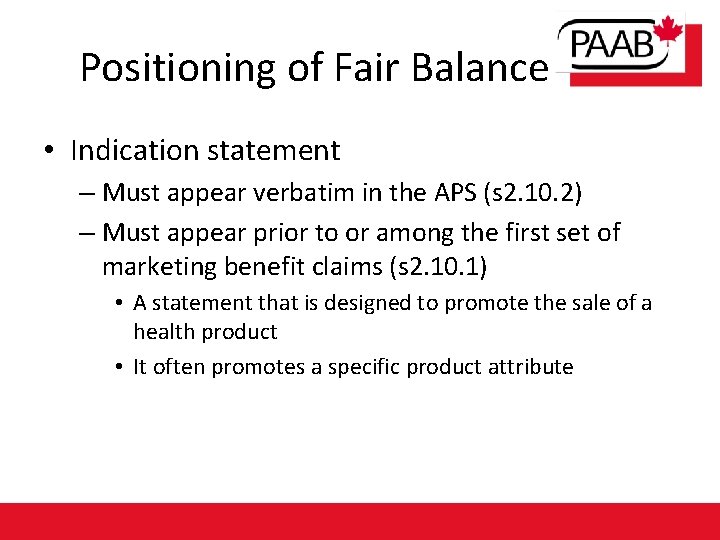 Positioning of Fair Balance

PAAB

• Indication statement
– Must appear verbatim in the APS (s2.10.2)
– Must appear prior to or among the first set of marketing benefit claims (s2.10.1)
• A statement that is designed to promote the sale of a health product
• It often promotes a specific product attribute